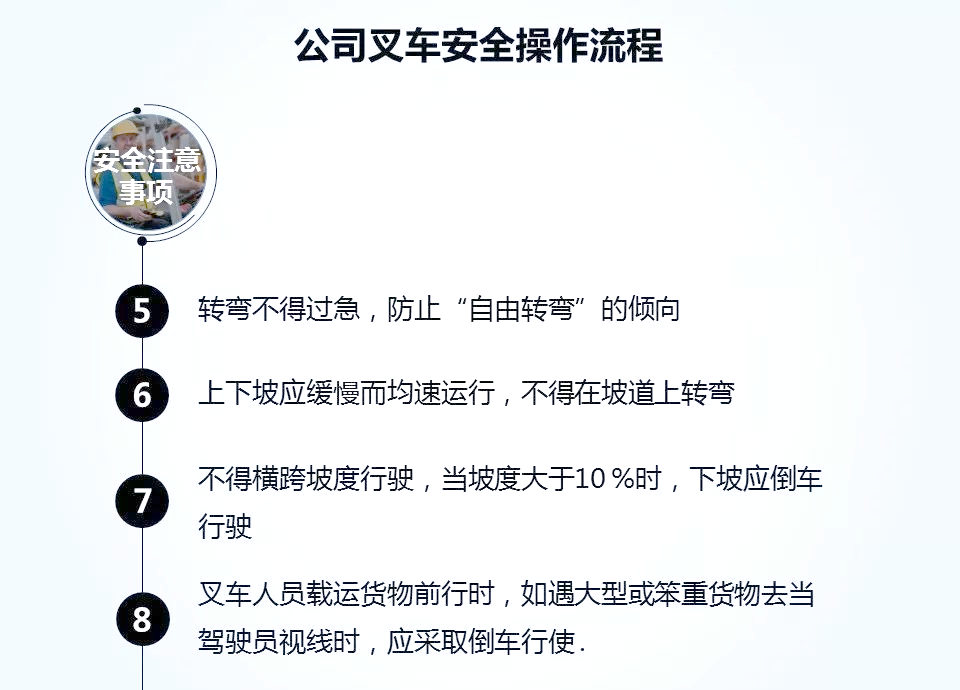 公司叉车安全操作流程

安全注意事项

5 转弯不得过急，防止“自由转弯”的倾向

6 上下坡应缓慢而均速运行，不得在坡道上转弯

7 不得横跨坡度行驶，当坡度大于10％时，下坡应倒车行驶

8 叉车人员载运货物前行时，如遇大型或笨重货物去当驾驶员视线时，应采取倒车行使.